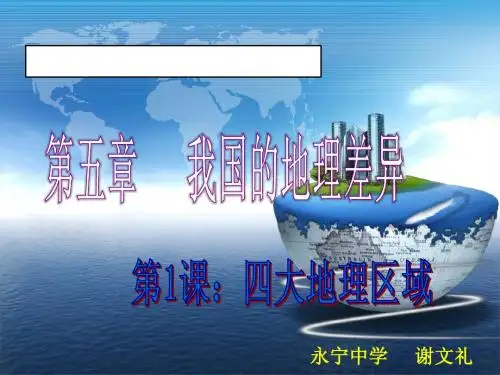 第五章 我国的地理差异

第1课：四大地理区域

永宁中学 谢文礼